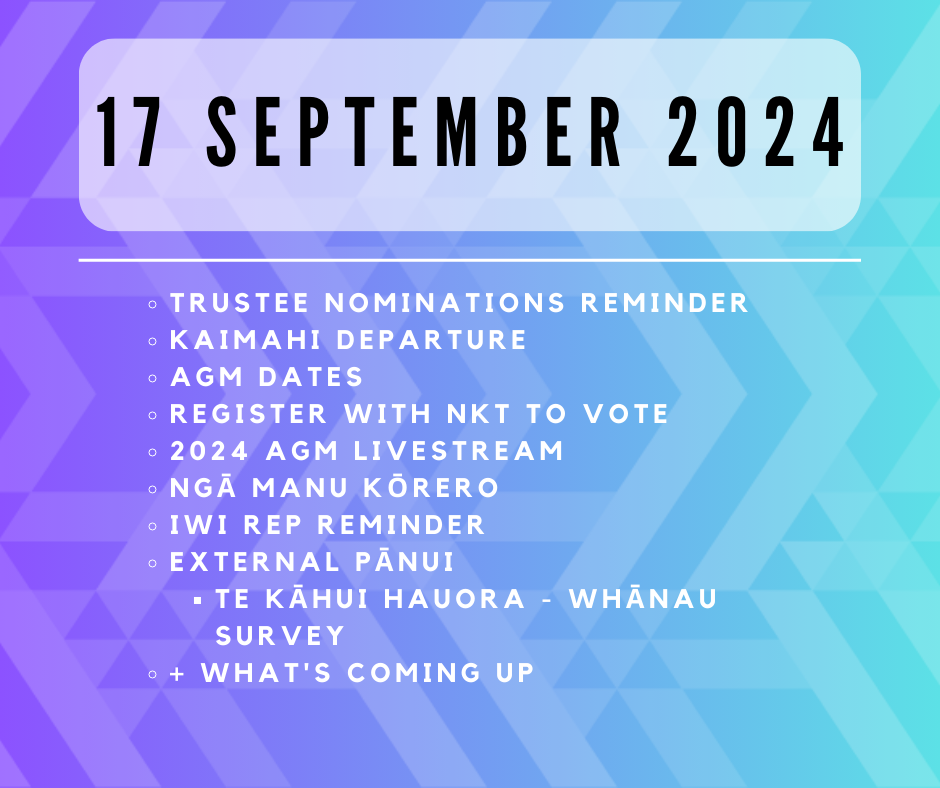 17 SEPTEMBER 2024

- TRUSTEE NOMINATIONS REMINDER
- KAIMAHI DEPARTURE
- AGM DATES
- REGISTER WITH NKT TO VOTE
- 2024 AGM LIVESTREAM
- NGĀ MANU KŌRERO
- IWI REP REMINDER
- EXTERNAL PĀNUI
  - TE KĀHUI HAUORA - WHĀNAU SURVEY
- + WHAT'S COMING UP